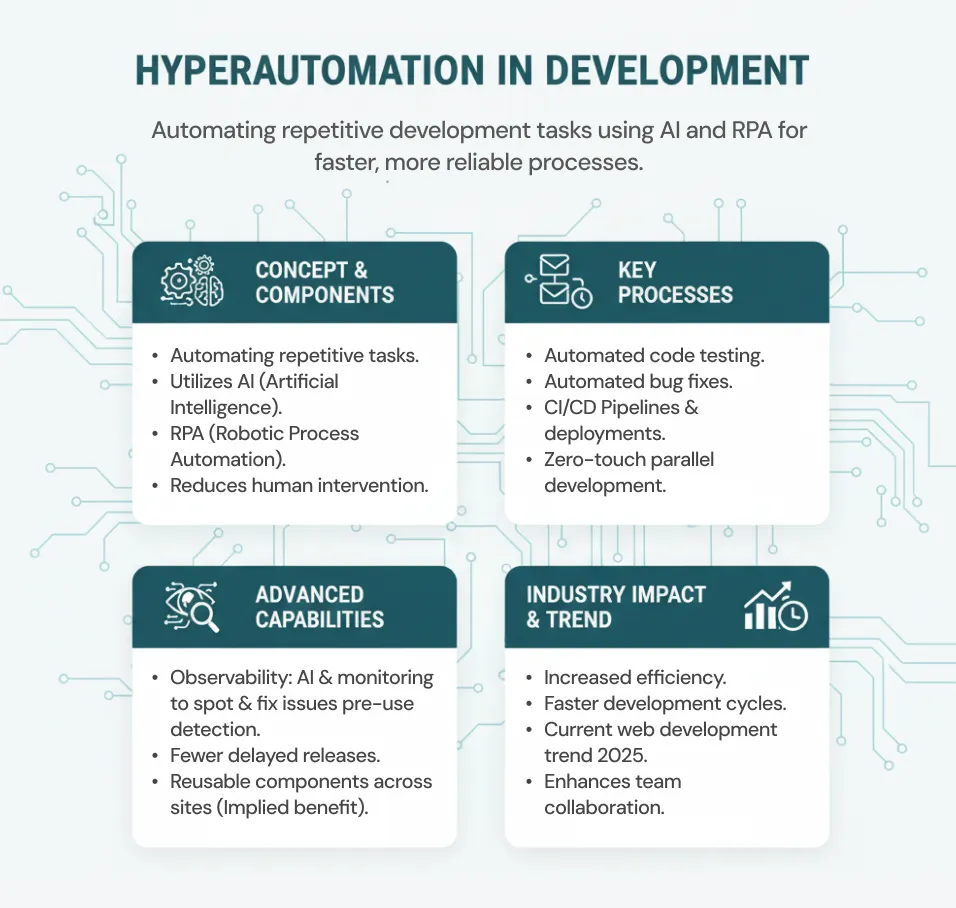 HYPERAUTOMATION IN DEVELOPMENT

Automating repetitive development tasks using AI and RPA for faster, more reliable processes.

CONCEPT & COMPONENTS

• Automating repetitive tasks.
• Utilizes AI (Artificial Intelligence).
• RPA (Robotic Process Automation).
• Reduces human intervention.

KEY PROCESSES

• Automated code testing.
• Automated bug fixes.
• CI/CD Pipelines & deployments.
• Zero-touch parallel development.

ADVANCED CAPABILITIES

• Observability: AI & monitoring to spot & fix issues pre-use detection.
• Fewer delayed releases.
• Reusable components across sites (Implied benefit).

INDUSTRY IMPACT & TREND

• Increased efficiency.
• Faster development cycles.
• Current web development trend 2025.
• Enhances team collaboration.